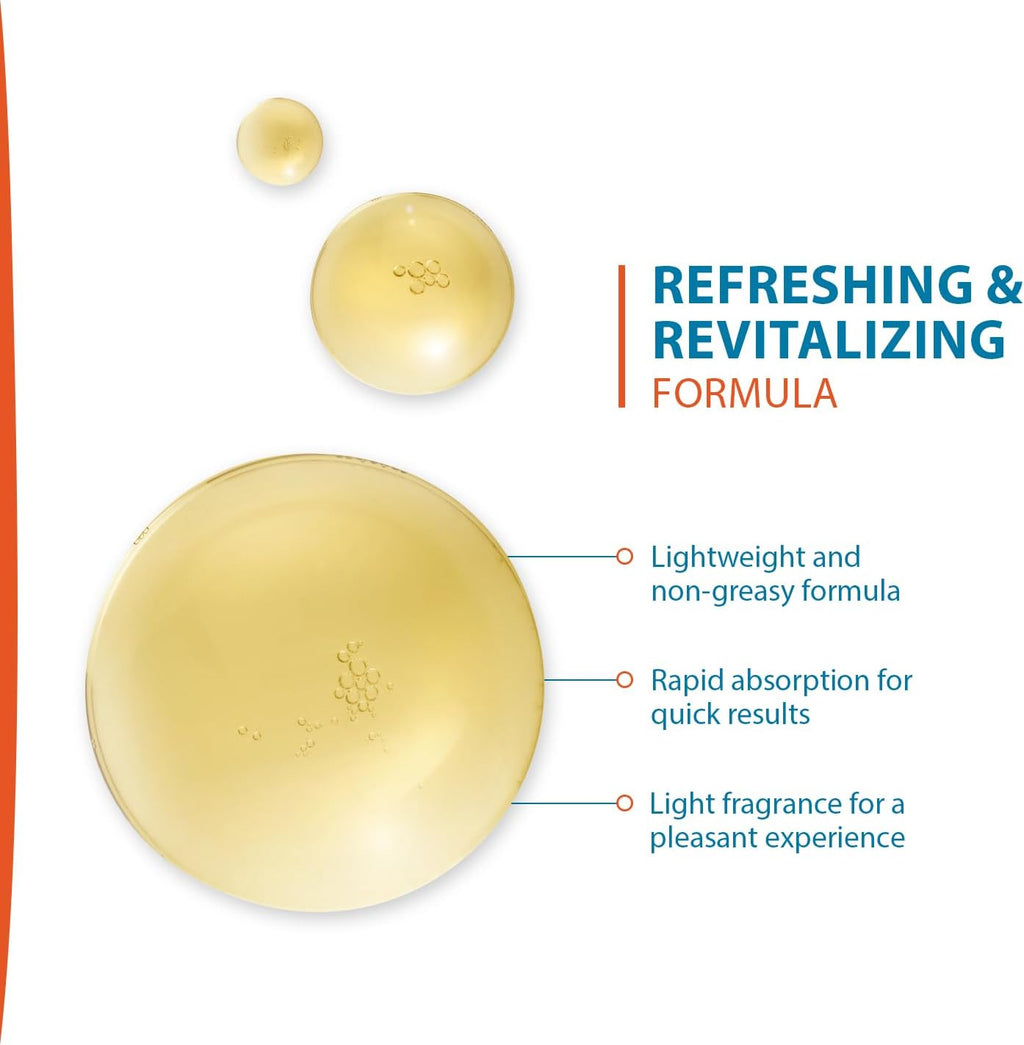 REFRESHING &
REVITALIZING
FORMULA

Lightweight and non-greasy formula

Rapid absorption for quick results

Light fragrance for a pleasant experience